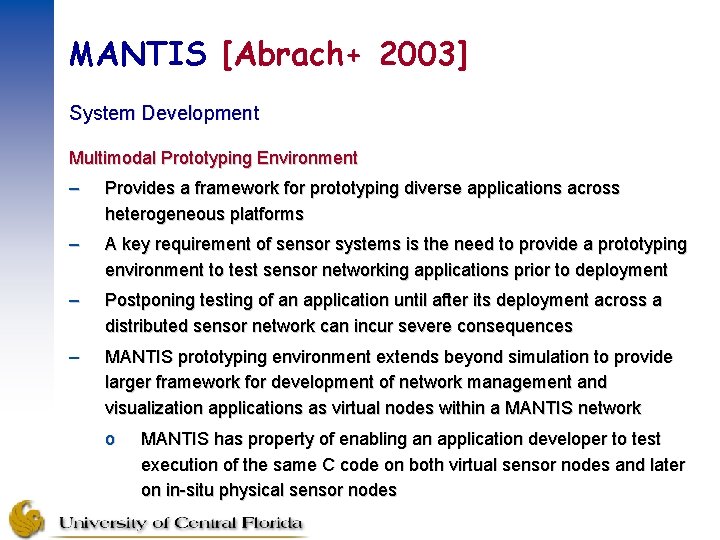 MANTIS [Abrach+ 2003]

System Development

Multimodal Prototyping Environment

– Provides a framework for prototyping diverse applications across heterogeneous platforms

– A key requirement of sensor systems is the need to provide a prototyping environment to test sensor networking applications prior to deployment

– Postponing testing of an application until after its deployment across a distributed sensor network can incur severe consequences

– MANTIS prototyping environment extends beyond simulation to provide larger framework for development of network management and visualization applications as virtual nodes within a MANTIS network

o MANTIS has property of enabling an application developer to test execution of the same C code on both virtual sensor nodes and later on in-situ physical sensor nodes

University of Central Florida